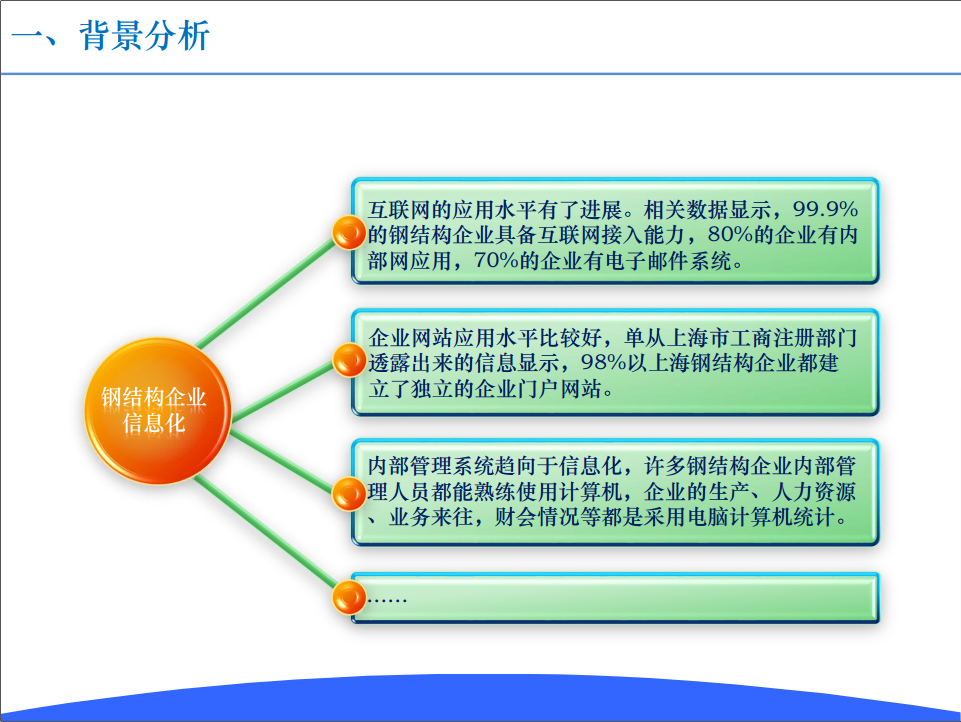 一、背景分析

钢结构企业信息化

互联网的应用水平有了进展。相关数据显示，99.9%的钢结构企业具备互联网接入能力，80%的企业有内部网应用，70%的企业有电子邮件系统。

企业网站应用水平比较好，单从上海市工商注册部门透露出来的信息显示，98%以上海钢结构企业都建立了独立的企业门户网站。

内部管理系统趋向于信息化，许多钢结构企业内部管理人员都能熟练使用计算机，企业的生产、人力资源、业务来往，财会情况等都是采用电脑计算机统计。

……